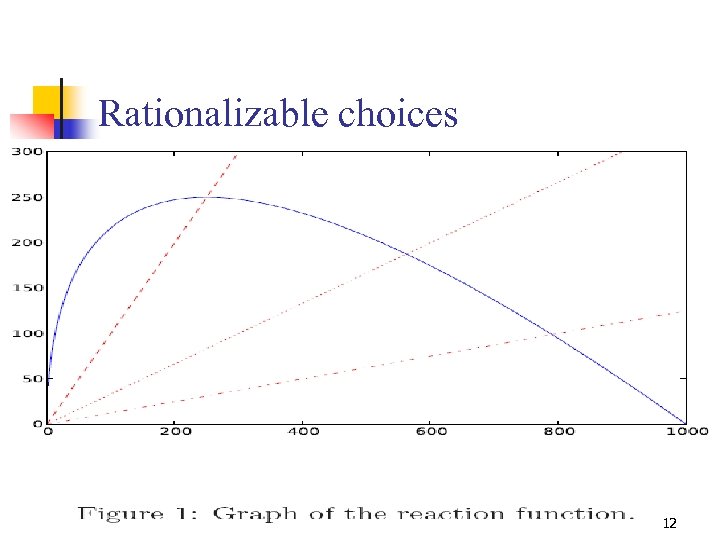 Rationalizable choices

300
250
200
150
100
50
0
0
200
400
600
800
1000

Figure 1: Graph of the reaction function.

12